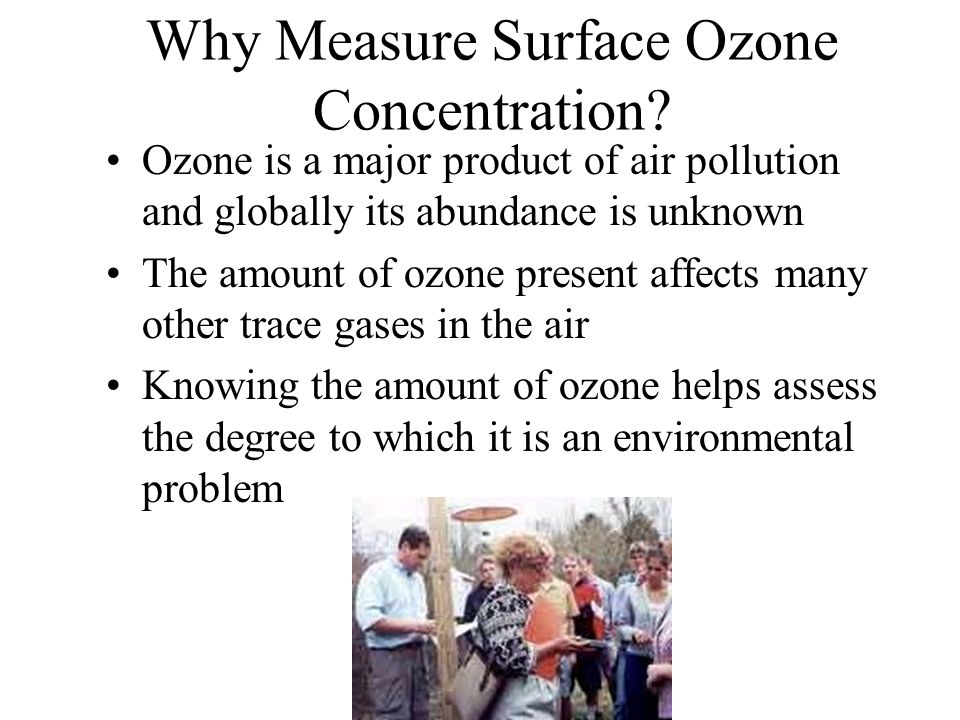 Why Measure Surface Ozone Concentration?

• Ozone is a major product of air pollution and globally its abundance is unknown

• The amount of ozone present affects many other trace gases in the air

• Knowing the amount of ozone helps assess the degree to which it is an environmental problem